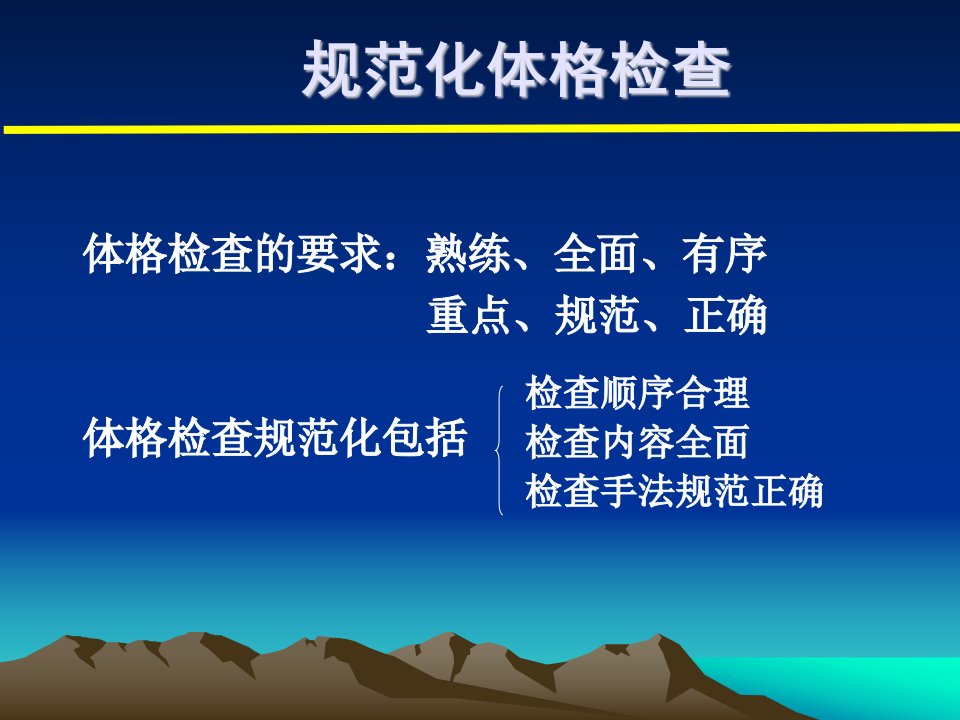 规范化体格检查

体格检查的要求：熟练、全面、有序
重点、规范、正确

体格检查规范化包括

检查顺序合理
检查内容全面
检查手法规范正确